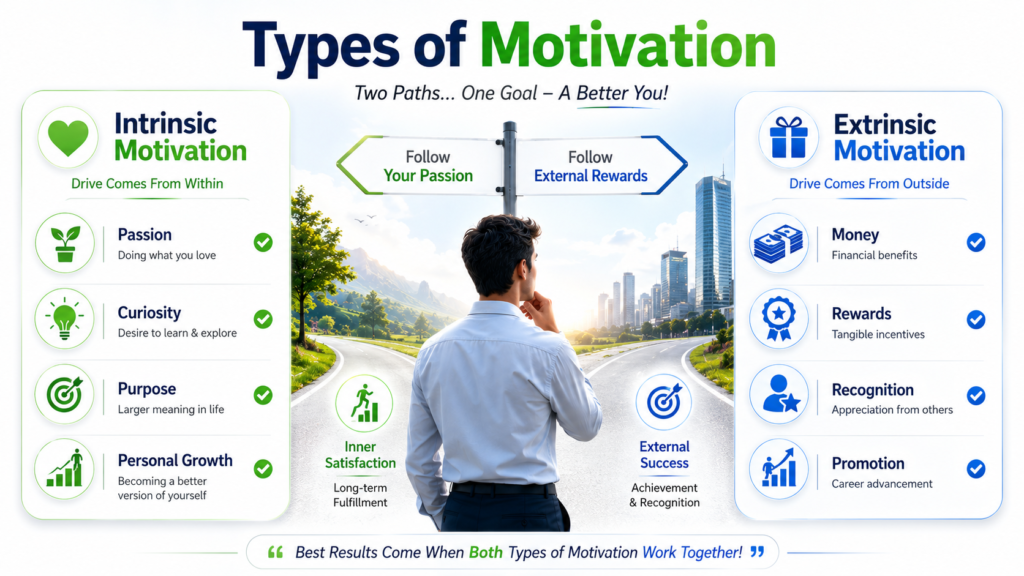 Types of Motivation

Two Paths... One Goal – A Better You!

Intrinsic Motivation

Drive Comes From Within

Passion
Doing what you love

Curiosity
Desire to learn & explore

Purpose
Larger meaning in life

Personal Growth
Becoming a better version of yourself

Follow Your Passion

Follow External Rewards

Inner Satisfaction
Long-term Fulfillment

External Success
Achievement & Recognition

Extrinsic Motivation

Drive Comes From Outside

Money
Financial benefits

Rewards
Tangible incentives

Recognition
Appreciation from others

Promotion
Career advancement

“ Best Results Come When Both Types of Motivation Work Together! ”